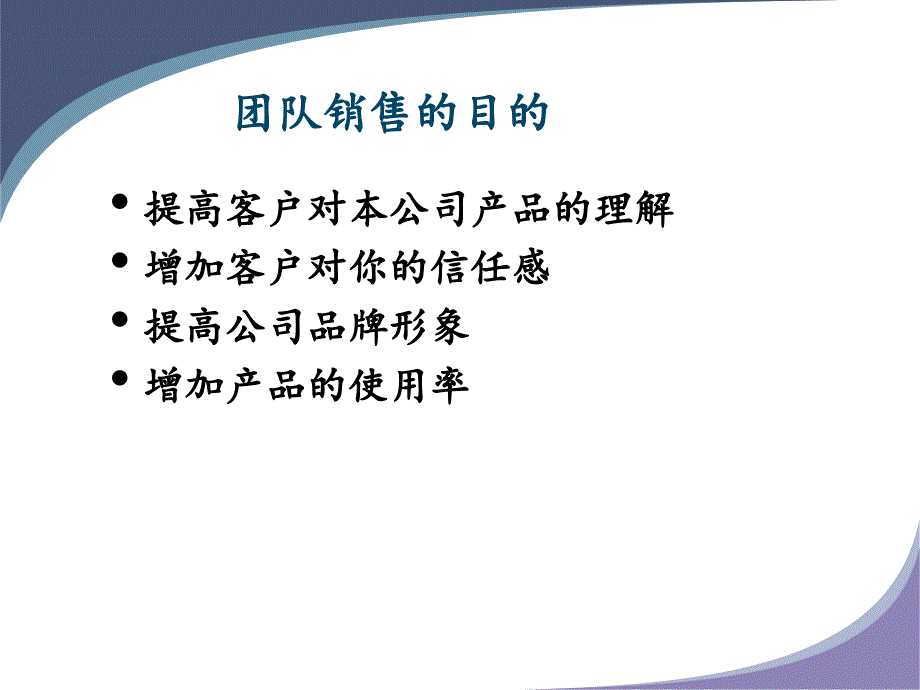 团队销售的目的

• 提高客户对本公司产品的理解
• 增加客户对你的信任感
• 提高公司品牌形象
• 增加产品的使用率